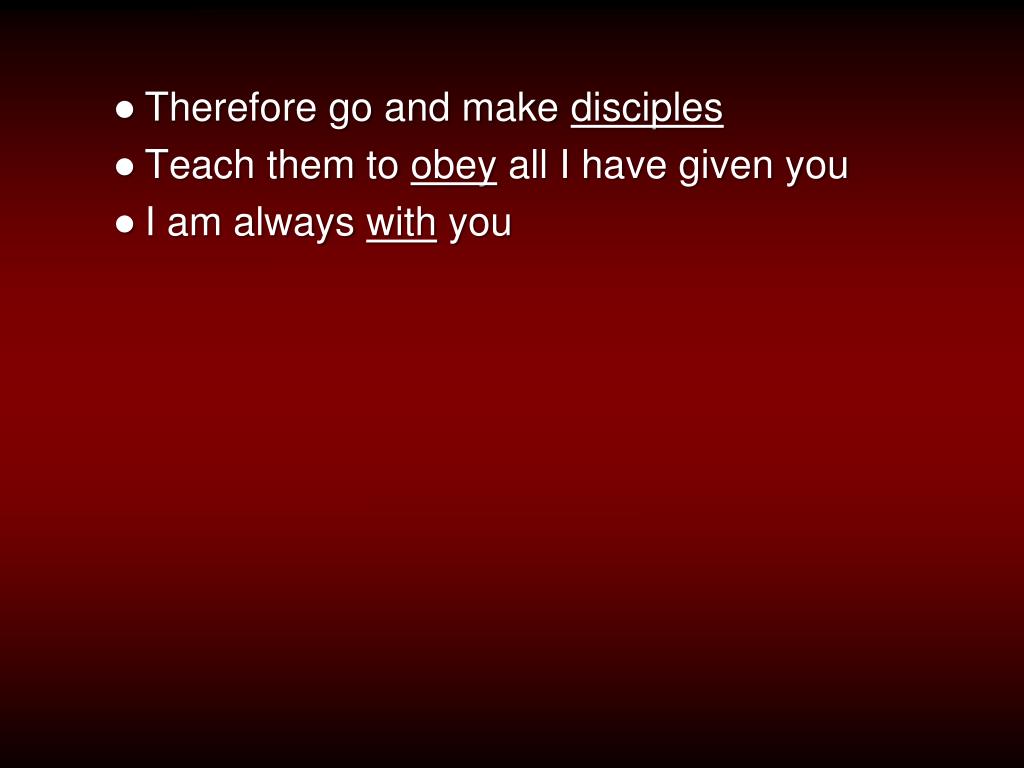 ● Therefore go and make disciples
● Teach them to obey all I have given you
● I am always with you